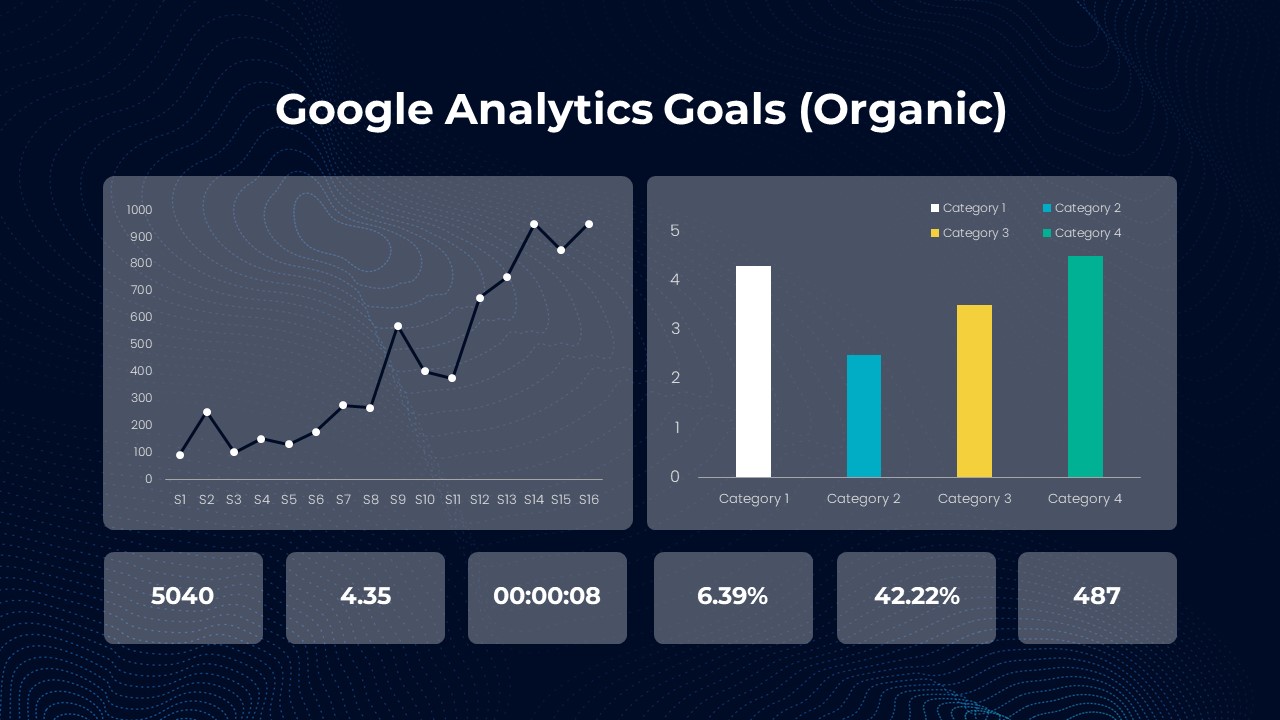 Google Analytics Goals (Organic)

1000
900
800
700
600
500
400
300
200
100
0
S1 S2 S3 S4 S5 S6 S7 S8 S9 S10 S11 S12 S13 S14 S15 S16

Category 1 Category 2 Category 3 Category 4
5
4
3
2
1
0
Category 1 Category 2 Category 3 Category 4

5040

4.35

00:00:08

6.39%

42.22%

487